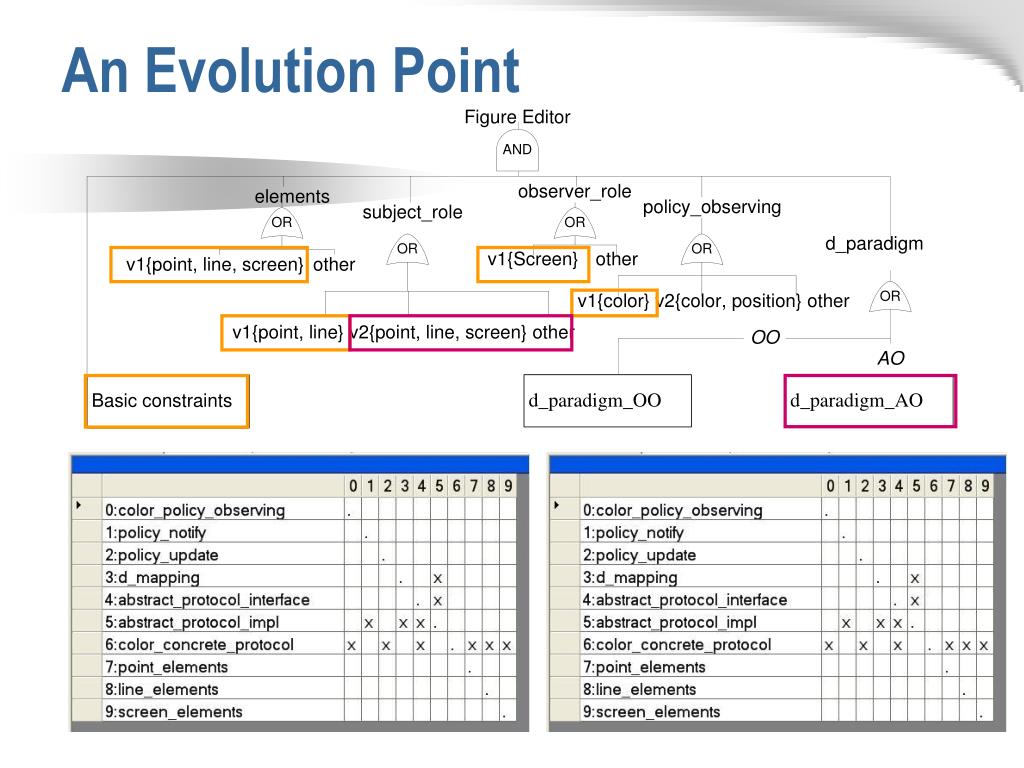 An Evolution Point

Figure Editor
AND

elements
OR
v1{point, line, screen} other

subject_role
OR
v1{point, line} v2{point, line, screen} other

observer_role
OR
v1{Screen} other

policy_observing
OR
v1{color} v2{color, position} other

d_paradigm
OR
OO
AO

Basic constraints
d_paradigm_OO
d_paradigm_AO

| | 0 | 1 | 2 | 3 | 4 | 5 | 6 | 7 | 8 | 9 |
|---|---|---|---|---|---|---|---|---|---|---|
| 0:color_policy_observing | . | | | | | | | | | |
| 1:policy_notify | | . | | | | | | | | |
| 2:policy_update | | | . | | | | | | | |
| 3:d_mapping | | | | . | | x | | | | |
| 4:abstract_protocol_interface | | | | | . | x | | | | |
| 5:abstract_protocol_impl | | x | | x | x | . | | | | |
| 6:color_concrete_protocol | x | | x | | x | | . | x | x | x |
| 7:point_elements | | | | | | | | . | | |
| 8:line_elements | | | | | | | | | . | |
| 9:screen_elements | | | | | | | | | | . |

| | 0 | 1 | 2 | 3 | 4 | 5 | 6 | 7 | 8 | 9 |
|---|---|---|---|---|---|---|---|---|---|---|
| 0:color_policy_observing | . | | | | | | | | | |
| 1:policy_notify | | . | | | | | | | | |
| 2:policy_update | | | . | | | | | | | |
| 3:d_mapping | | | | . | | x | | | | |
| 4:abstract_protocol_interface | | | | | . | x | | | | |
| 5:abstract_protocol_impl | | x | | x | x | . | | | | |
| 6:color_concrete_protocol | x | | x | | x | | . | x | x | x |
| 7:point_elements | | | | | | | | . | | |
| 8:line_elements | | | | | | | | | . | |
| 9:screen_elements | | | | | | | | | | . |